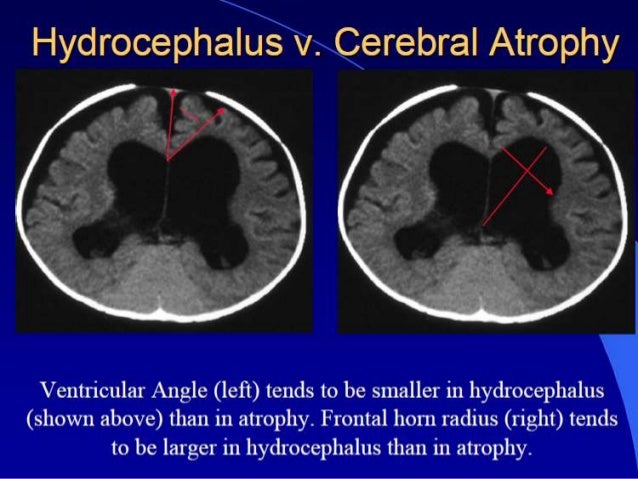 Hydrocephalus v. Cerebral Atrophy

Ventricular Angle (left) tends to be smaller in hydrocephalus (shown above) than in atrophy. Frontal horn radius (right) tends to be larger in hydrocephalus than in atrophy.